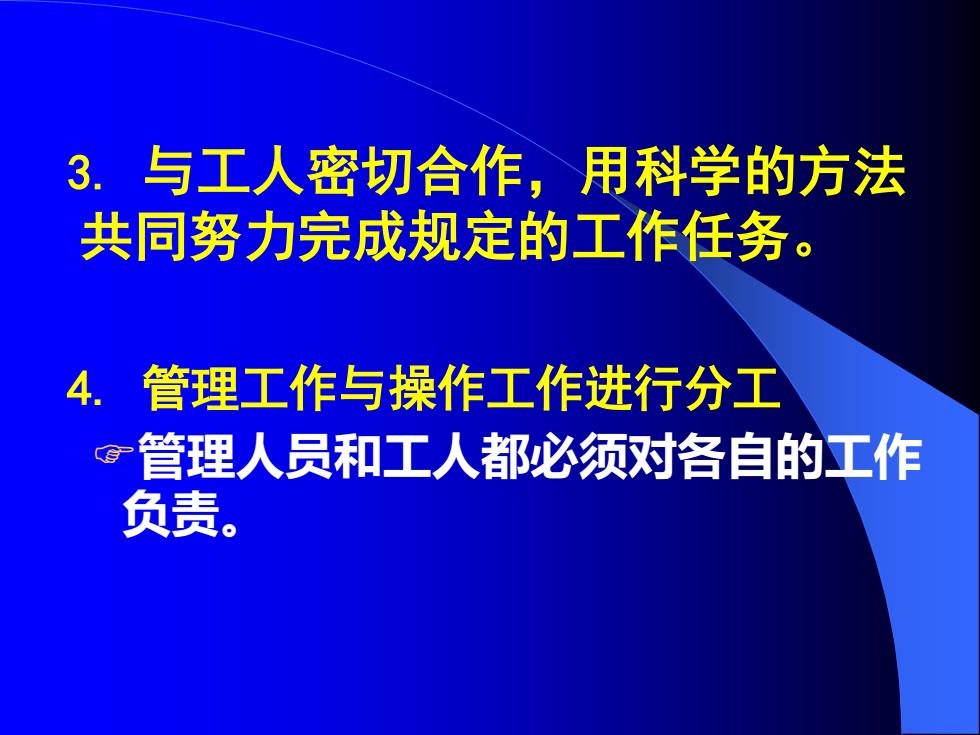 3. 与工人密切合作，用科学的方法共同努力完成规定的工作任务。

4. 管理工作与操作工作进行分工

☞管理人员和工人都必须对各自的工作负责。